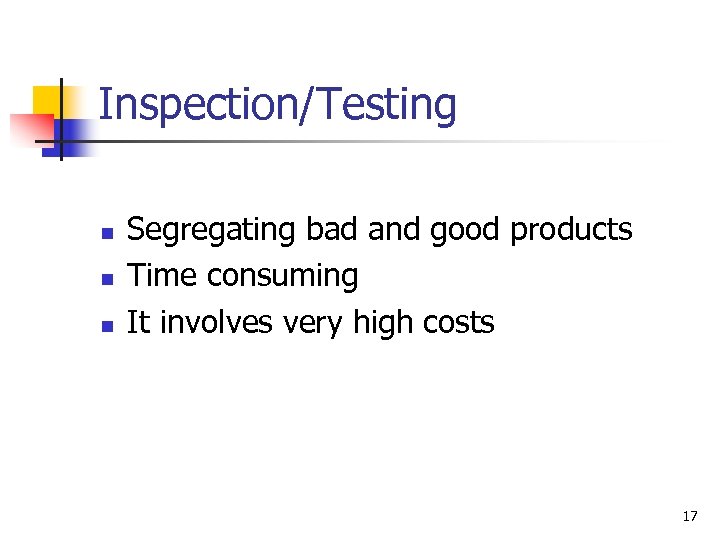 Inspection/Testing

- Segregating bad and good products
- Time consuming
- It involves very high costs

17